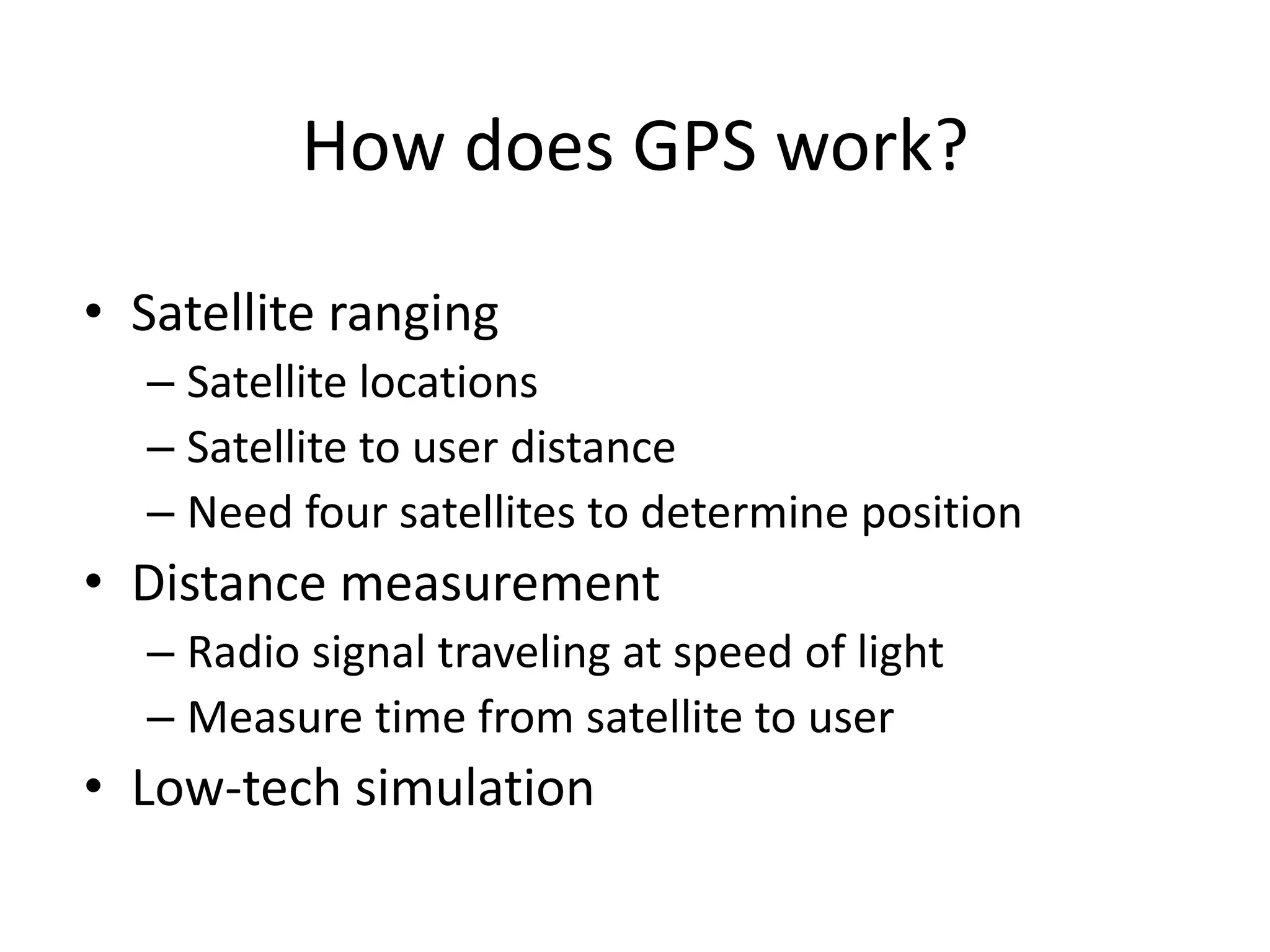 How does GPS work?

• Satellite ranging
  – Satellite locations
  – Satellite to user distance
  – Need four satellites to determine position
• Distance measurement
  – Radio signal traveling at speed of light
  – Measure time from satellite to user
• Low-tech simulation